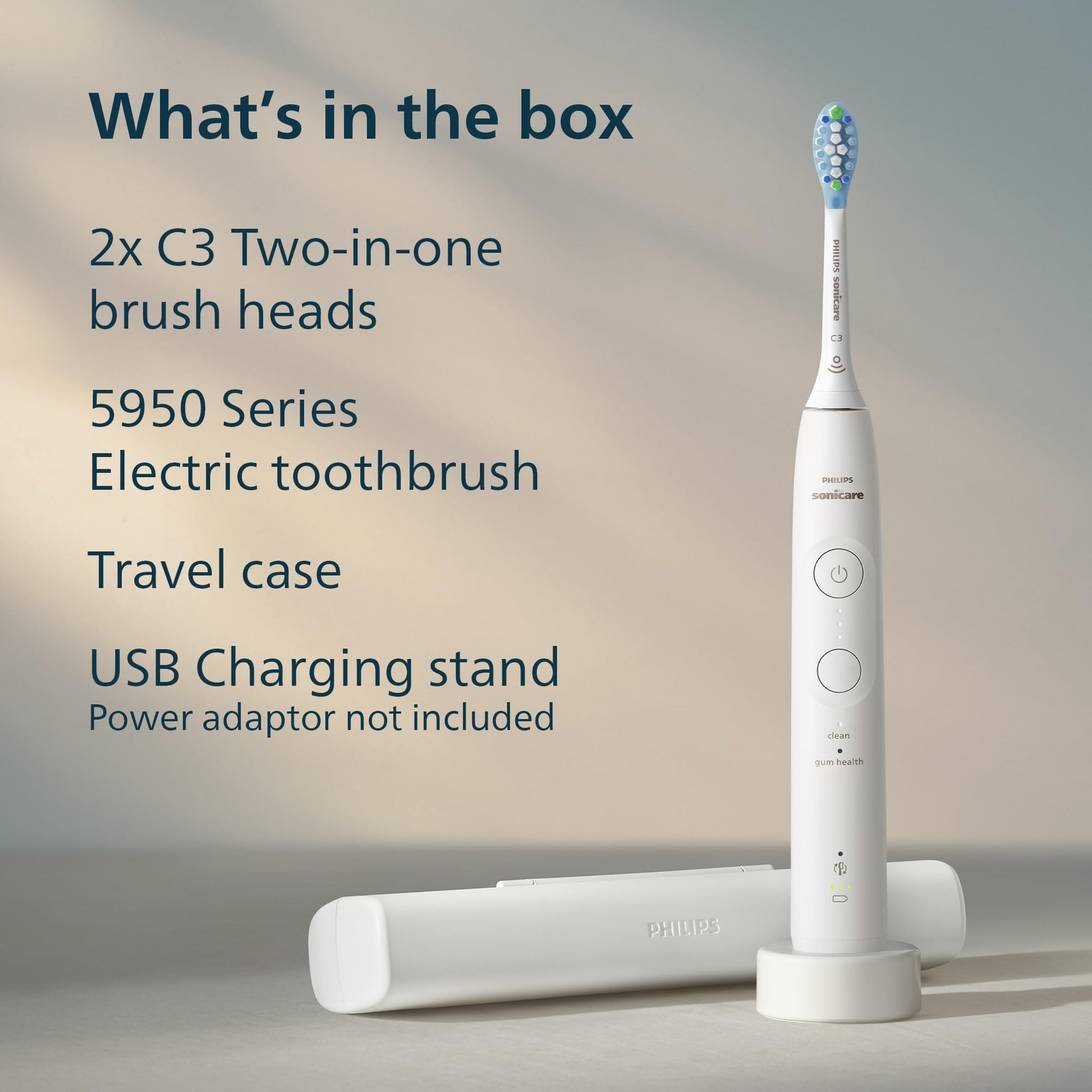 What's in the box

2x C3 Two-in-one brush heads

5950 Series Electric toothbrush

Travel case

USB Charging stand
Power adaptor not included

PHILIPS sonicare
C3

PHILIPS
sonicare

clean
gum health

PHILIPS